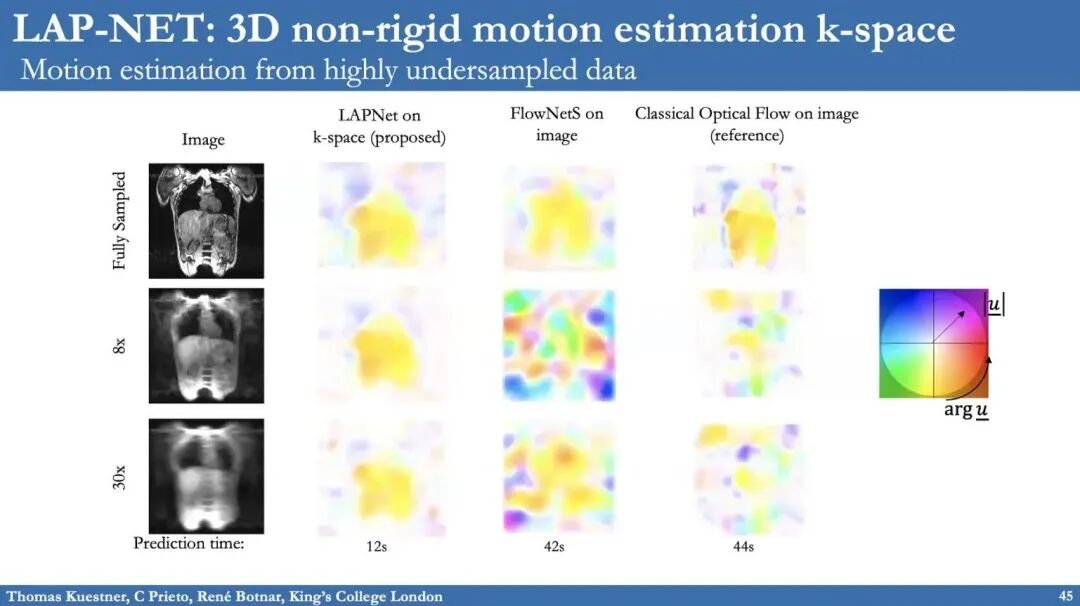 LAP-NET: 3D non-rigid motion estimation k-space
Motion estimation from highly undersampled data

Image

LAPNet on k-space (proposed)

FlowNetS on image

Classical Optical Flow on image (reference)

Fully Sampled

8x

30x

$|\underline{u}|$

$\arg \underline{u}$

Prediction time: 12s 42s 44s

Thomas Kuestner, C Prieto, René Botnar, King's College London

45